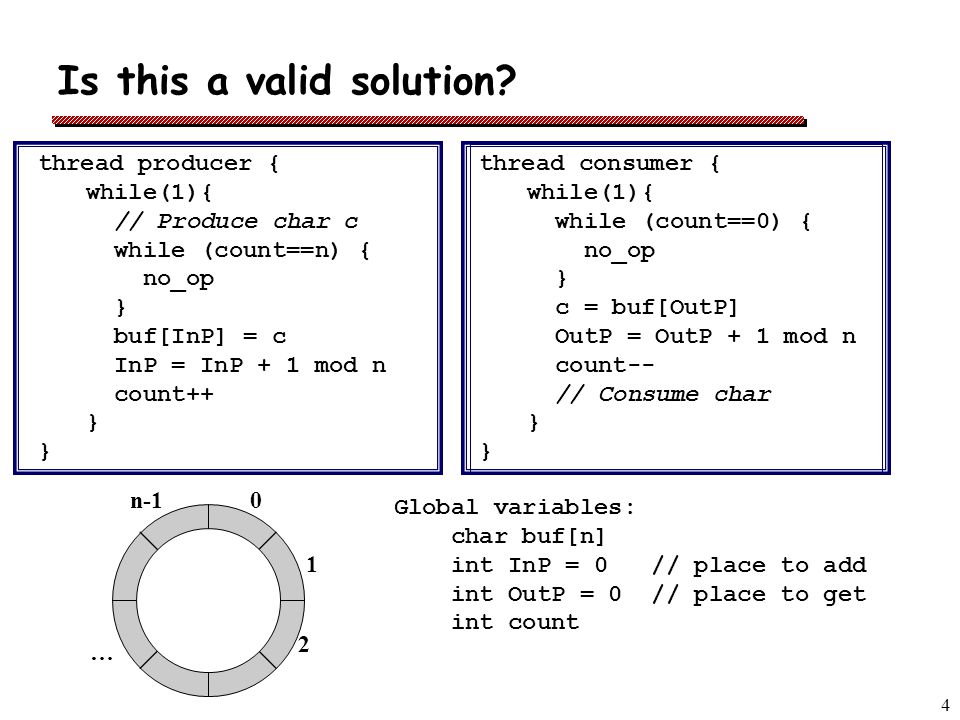 Is this a valid solution?

thread producer {
while(1){
// Produce char c
while (count==n) {
no_op
}
buf[InP] = c
InP = InP + 1 mod n
count++
}
}

thread consumer {
while(1){
while (count==0) {
no_op
}
c = buf[OutP]
OutP = OutP + 1 mod n
count--
// Consume char
}
}

n-1
0
1
2
…

Global variables:
char buf[n]
int InP = 0 // place to add
int OutP = 0 // place to get
int count

4